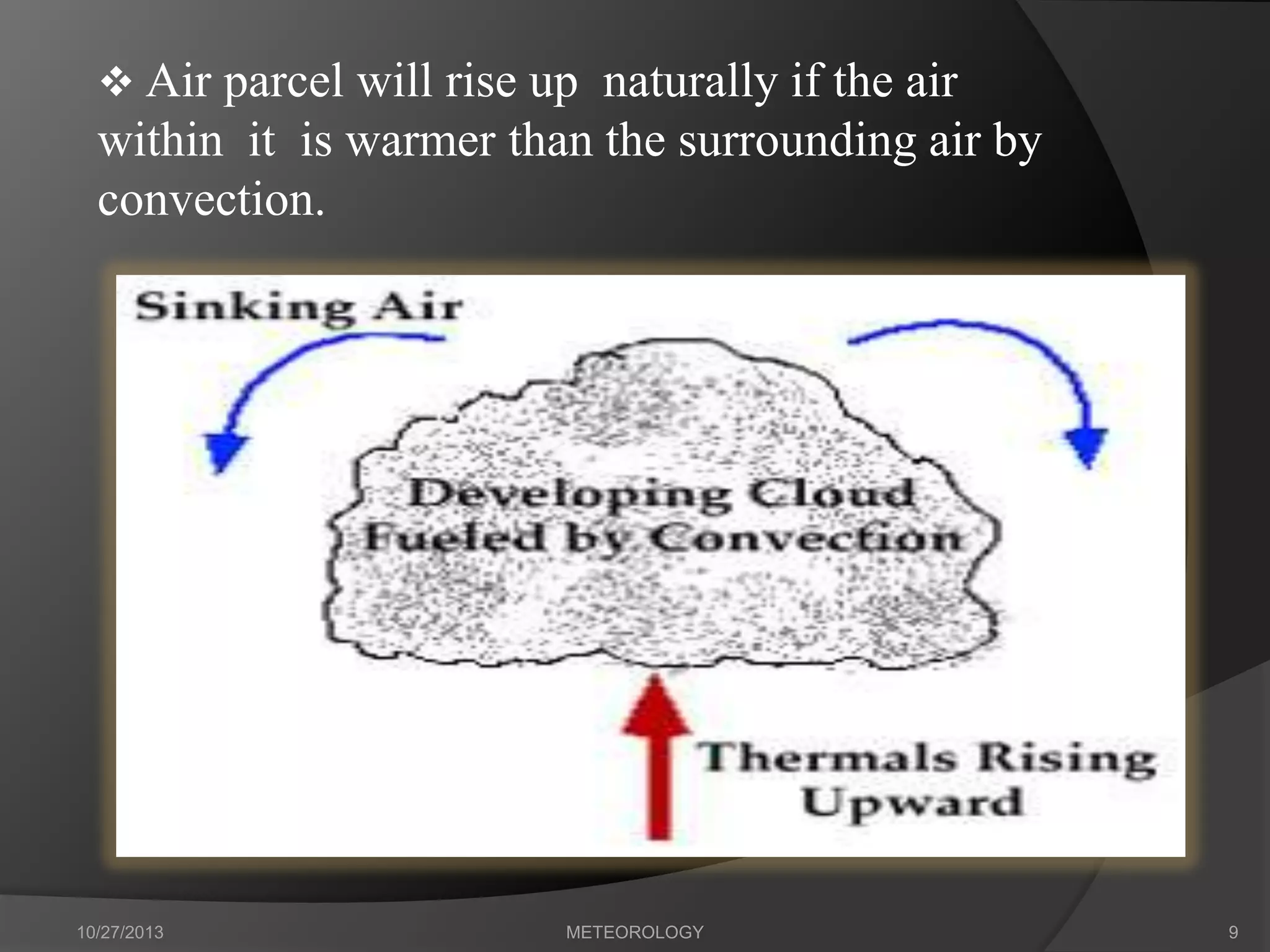 ❖ Air parcel will rise up naturally if the air within it is warmer than the surrounding air by convection.

Sinking Air

Developing Cloud Fueled by Convection

Thermals Rising Upward

10/27/2013

METEOROLOGY

9